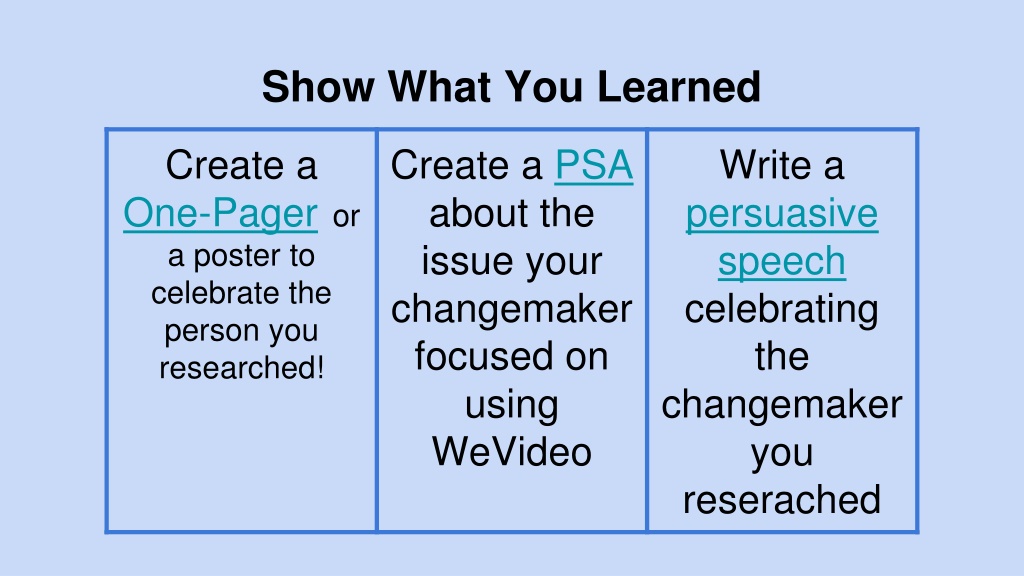 Show What You Learned

| Create a One-Pager or a poster to celebrate the person you researched! | Create a PSA about the issue your changemaker focused on using WeVideo | Write a persuasive speech celebrating the changemaker you reserached |
|---|---|---|